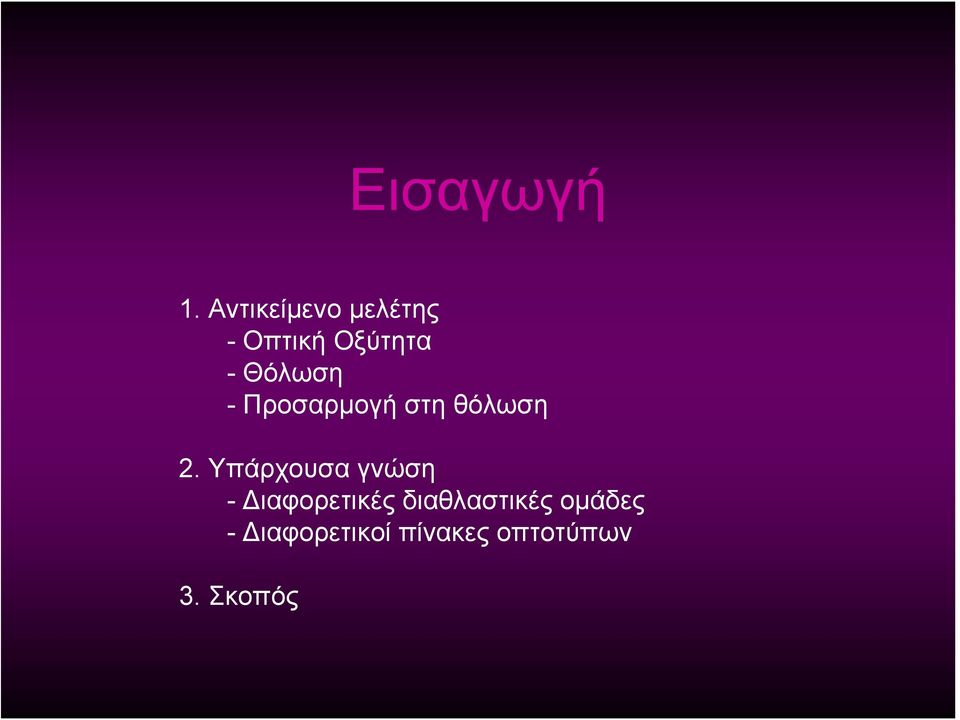 Εισαγωγή

1. Αντικείμενο μελέτης
- Οπτική Οξύτητα
- Θόλωση
- Προσαρμογή στη θόλωση

2. Υπάρχουσα γνώση
- Διαφορετικές διαθλαστικές ομάδες
- Διαφορετικοί πίνακες οπτοτύπων

3. Σκοπός